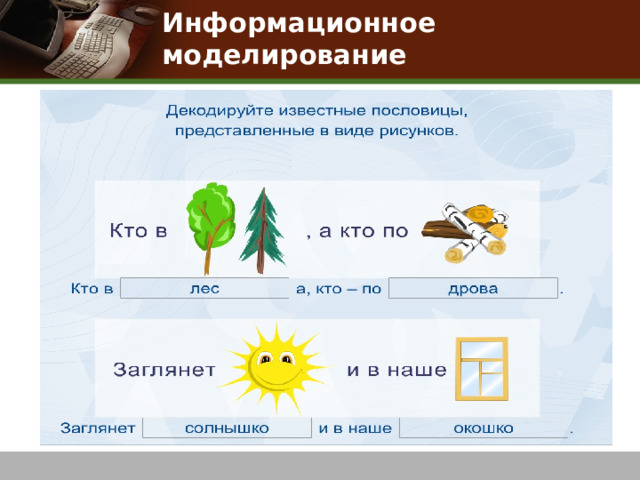 Информационное моделирование

Декодируйте известные пословицы, представленные в виде рисунков.

Кто в , а кто по

Кто в лес а, кто – по дрова .

Заглянет и в наше

Заглянет солнышко и в наше окошко .